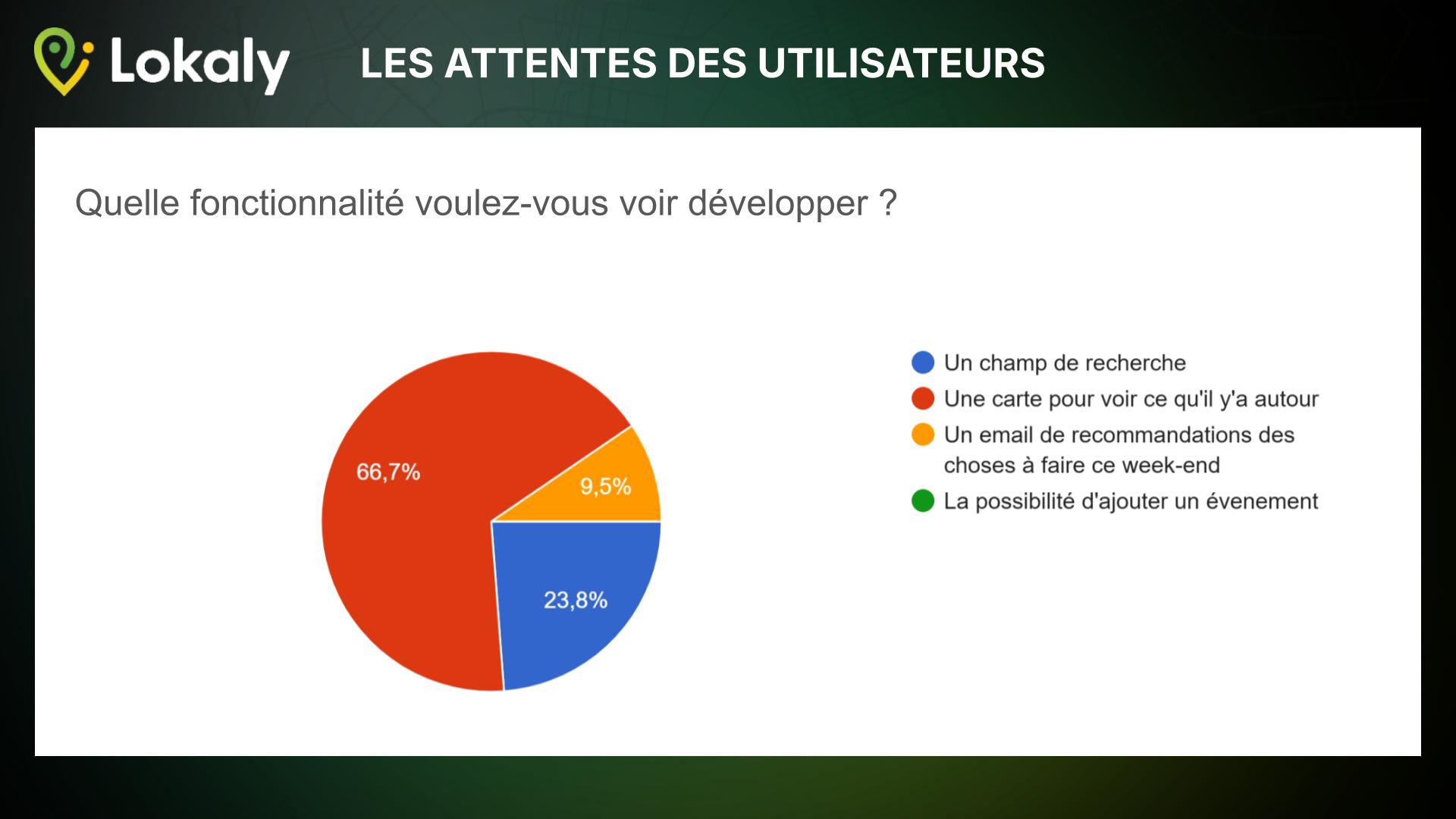 Lokaly

LES ATTENTES DES UTILISATEURS

Quelle fonctionnalité voulez-vous voir développer ?

66,7%

9,5%

23,8%

Un champ de recherche

Une carte pour voir ce qu'il y'a autour

Un email de recommandations des choses à faire ce week-end

La possibilité d'ajouter un évenement